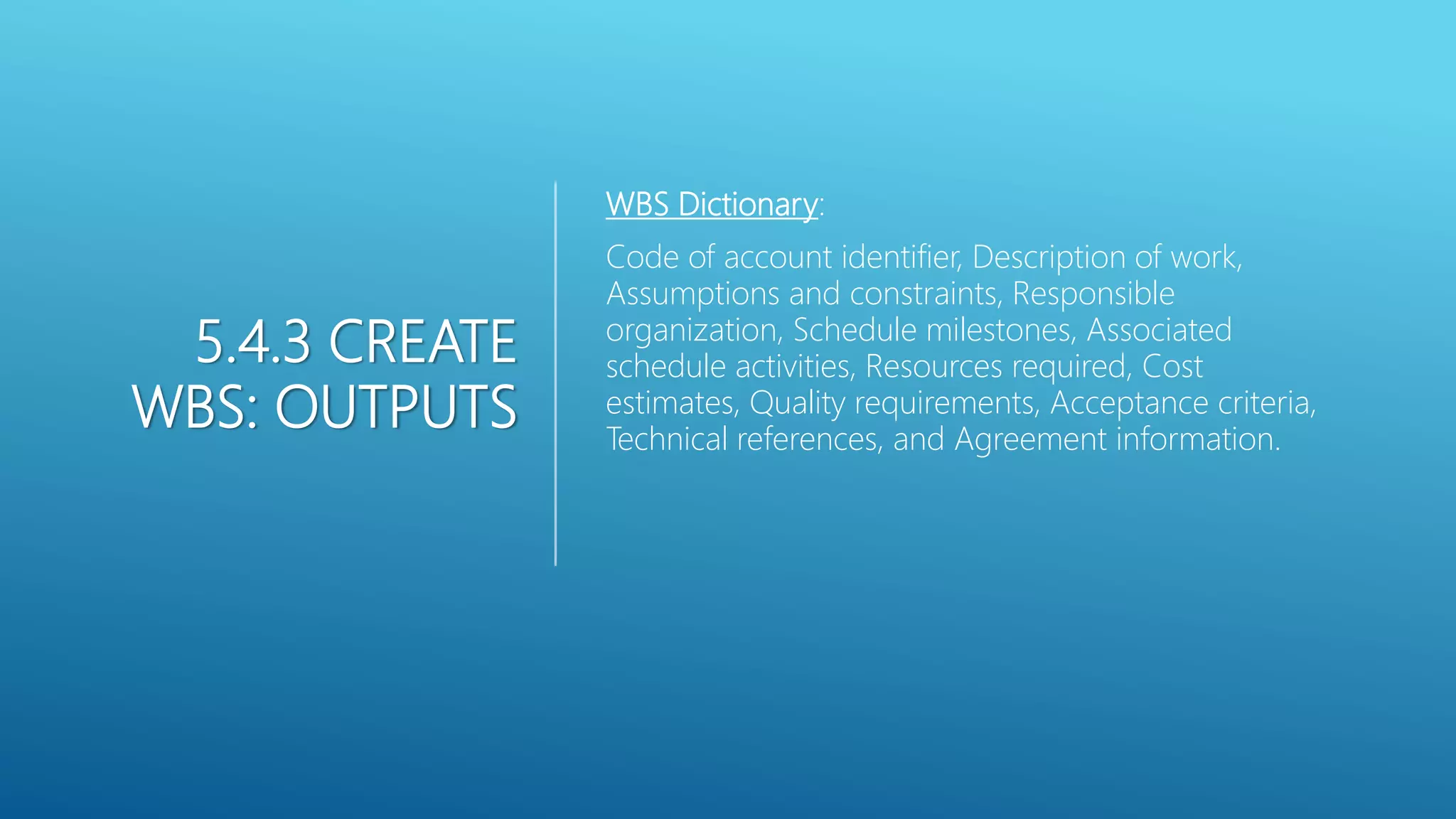 5.4.3 CREATE WBS: OUTPUTS

WBS Dictionary:

Code of account identifier, Description of work, Assumptions and constraints, Responsible organization, Schedule milestones, Associated schedule activities, Resources required, Cost estimates, Quality requirements, Acceptance criteria, Technical references, and Agreement information.